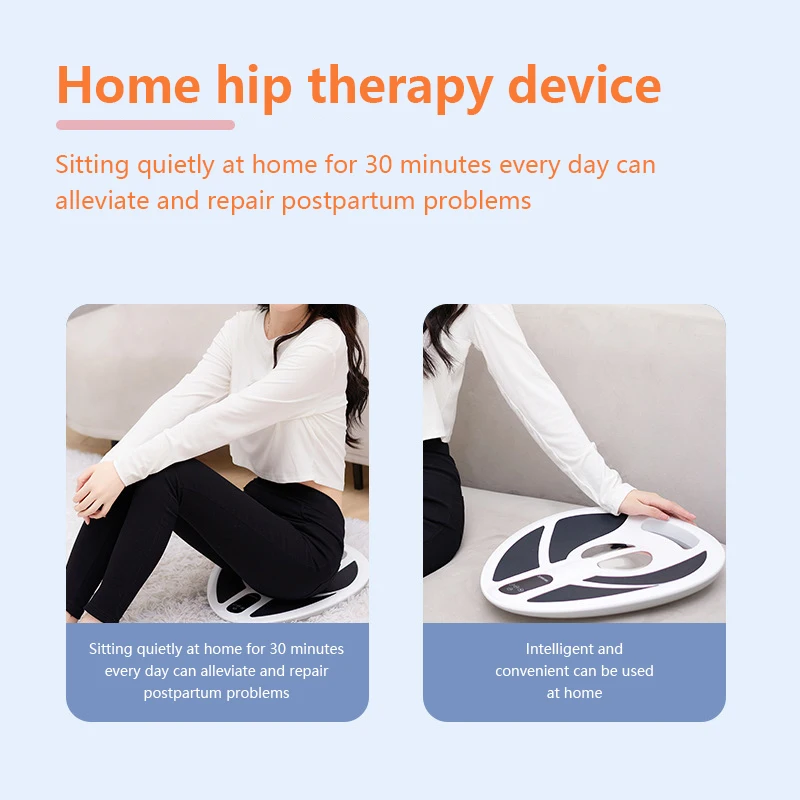 Home hip therapy device

Sitting quietly at home for 30 minutes every day can alleviate and repair postpartum problems

Sitting quietly at home for 30 minutes every day can alleviate and repair postpartum problems

Intelligent and convenient can be used at home